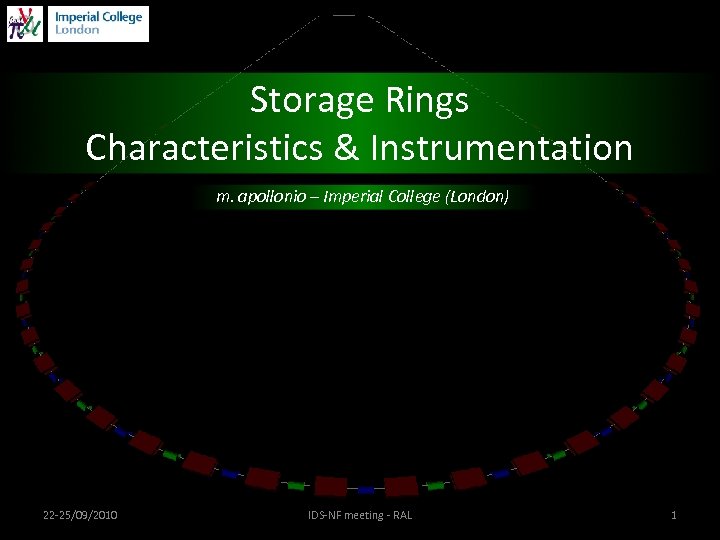 Imperial College London

Storage Rings
Characteristics & Instrumentation

m. apollonio – Imperial College (London)

22-25/09/2010 IDS-NF meeting - RAL 1